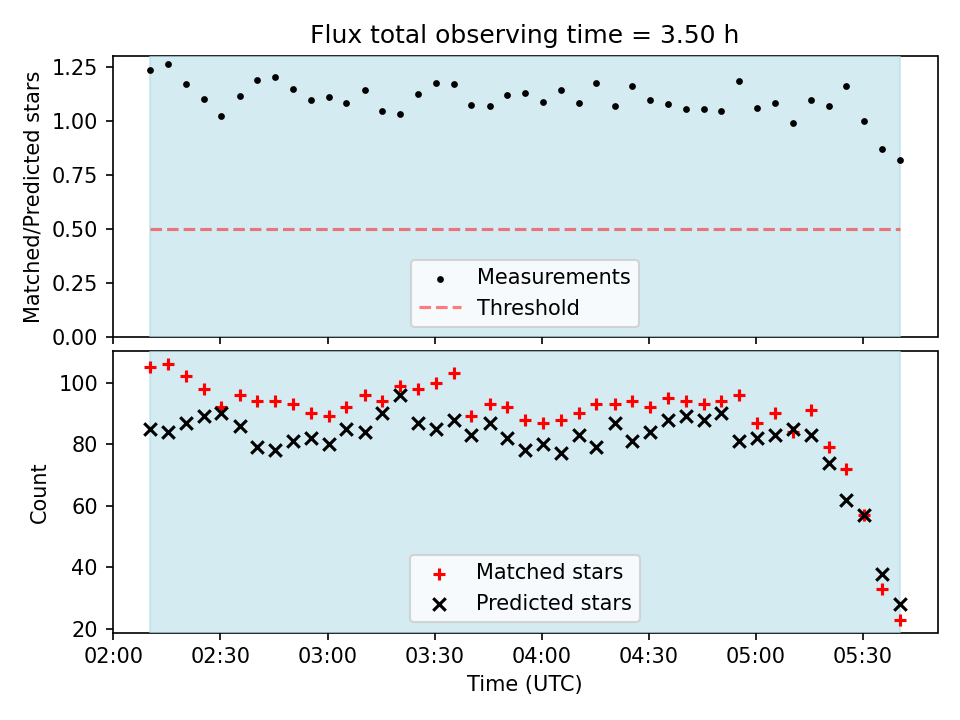 Flux total observing time = 3.50 h

Matched/Predicted stars

1.25
1.00
0.75
0.50
0.25
0.00

Measurements
Threshold

Count

100
80
60
40
20

Matched stars
Predicted stars

02:00
02:30
03:00
03:30
04:00
04:30
05:00
05:30

Time (UTC)